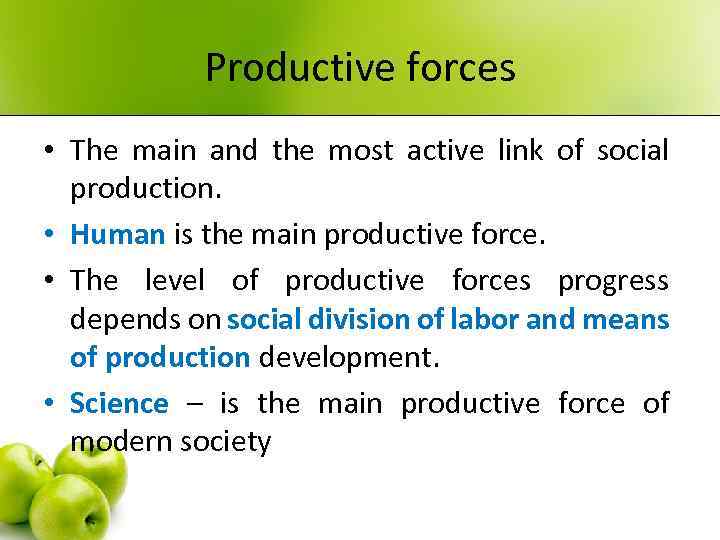 Productive forces

• The main and the most active link of social production.

• Human is the main productive force.

• The level of productive forces progress depends on social division of labor and means of production development.

• Science – is the main productive force of modern society